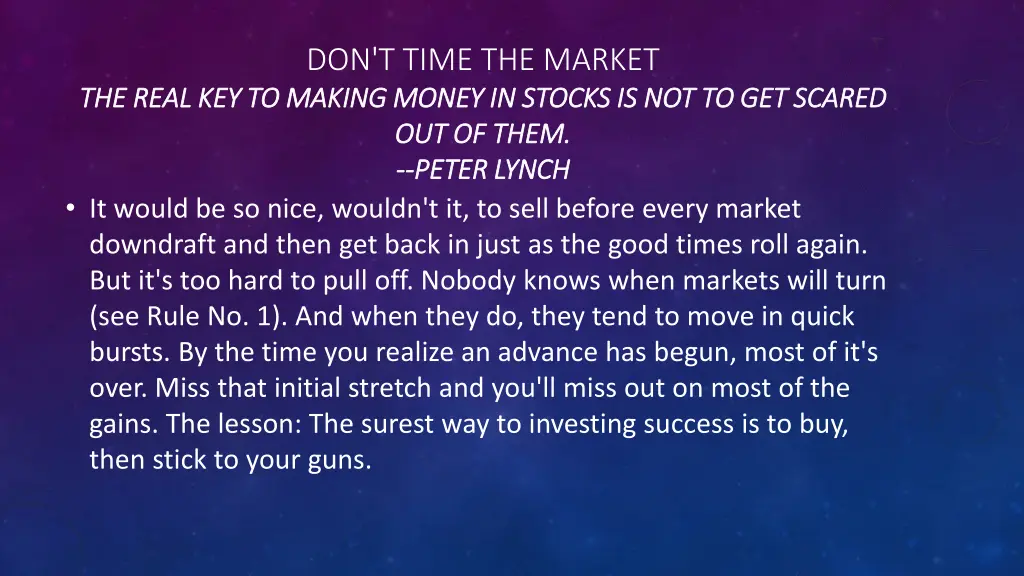 DON'T TIME THE MARKET
THE REAL KEY TO MAKING MONEY IN STOCKS IS NOT TO GET SCARED OUT OF THEM.
--PETER LYNCH

• It would be so nice, wouldn't it, to sell before every market downdraft and then get back in just as the good times roll again. But it's too hard to pull off. Nobody knows when markets will turn (see Rule No. 1). And when they do, they tend to move in quick bursts. By the time you realize an advance has begun, most of it's over. Miss that initial stretch and you'll miss out on most of the gains. The lesson: The surest way to investing success is to buy, then stick to your guns.